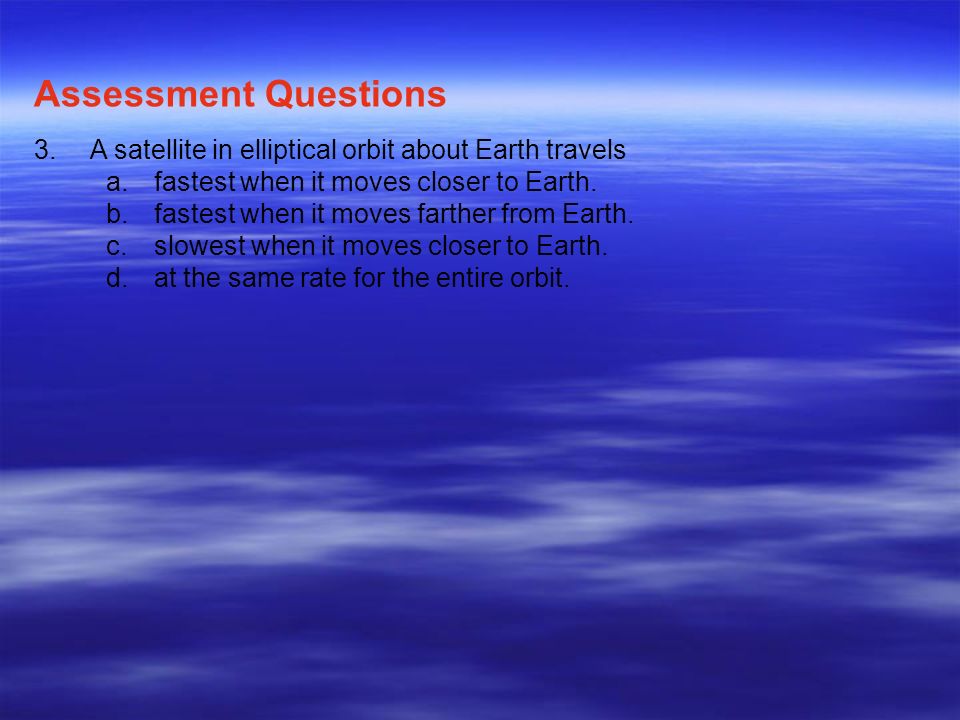 Assessment Questions

3. A satellite in elliptical orbit about Earth travels
a. fastest when it moves closer to Earth.
b. fastest when it moves farther from Earth.
c. slowest when it moves closer to Earth.
d. at the same rate for the entire orbit.